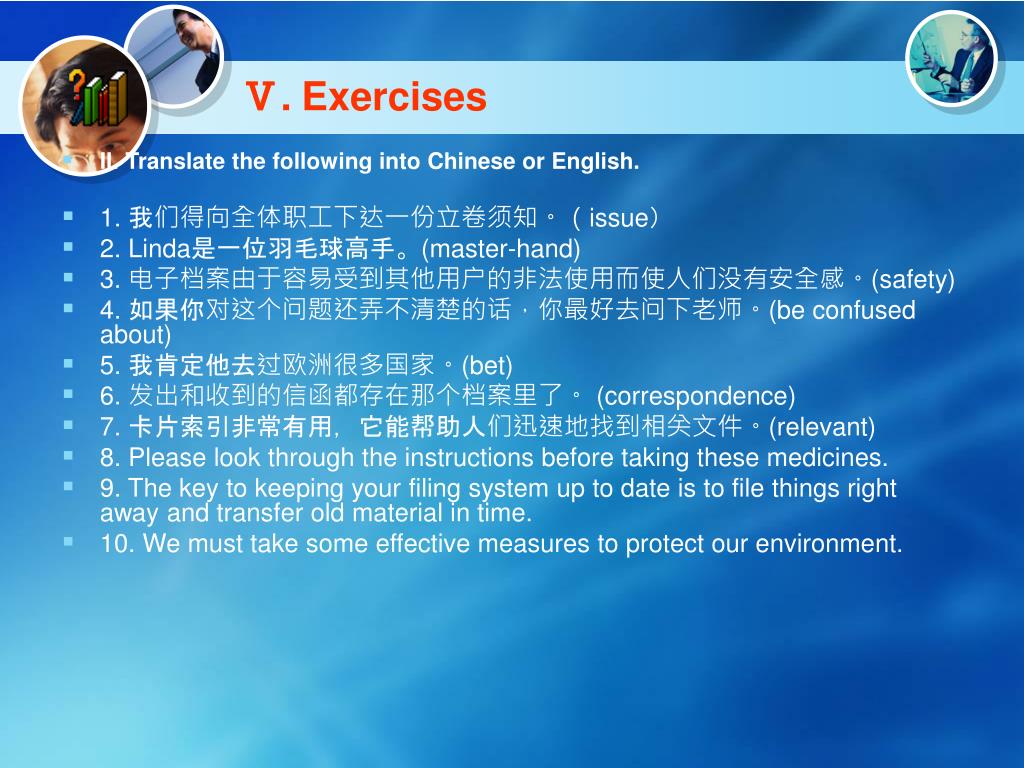 Ⅴ. Exercises

Ⅱ. Translate the following into Chinese or English.

1. 我们得向全体职工下达一份立卷须知。（ issue）
2. Linda是一位羽毛球高手。(master-hand)
3. 电子档案由于容易受到其他用户的非法使用而使人们没有安全感。(safety)
4. 如果你对这个问题还弄不清楚的话，你最好去问下老师。(be confused about)
5. 我肯定他去过欧洲很多国家。(bet)
6. 发出和收到的信函都存在那个档案里了。 (correspondence)
7. 卡片索引非常有用，它能帮助人们迅速地找到相关文件。(relevant)
8. Please look through the instructions before taking these medicines.
9. The key to keeping your filing system up to date is to file things right away and transfer old material in time.
10. We must take some effective measures to protect our environment.